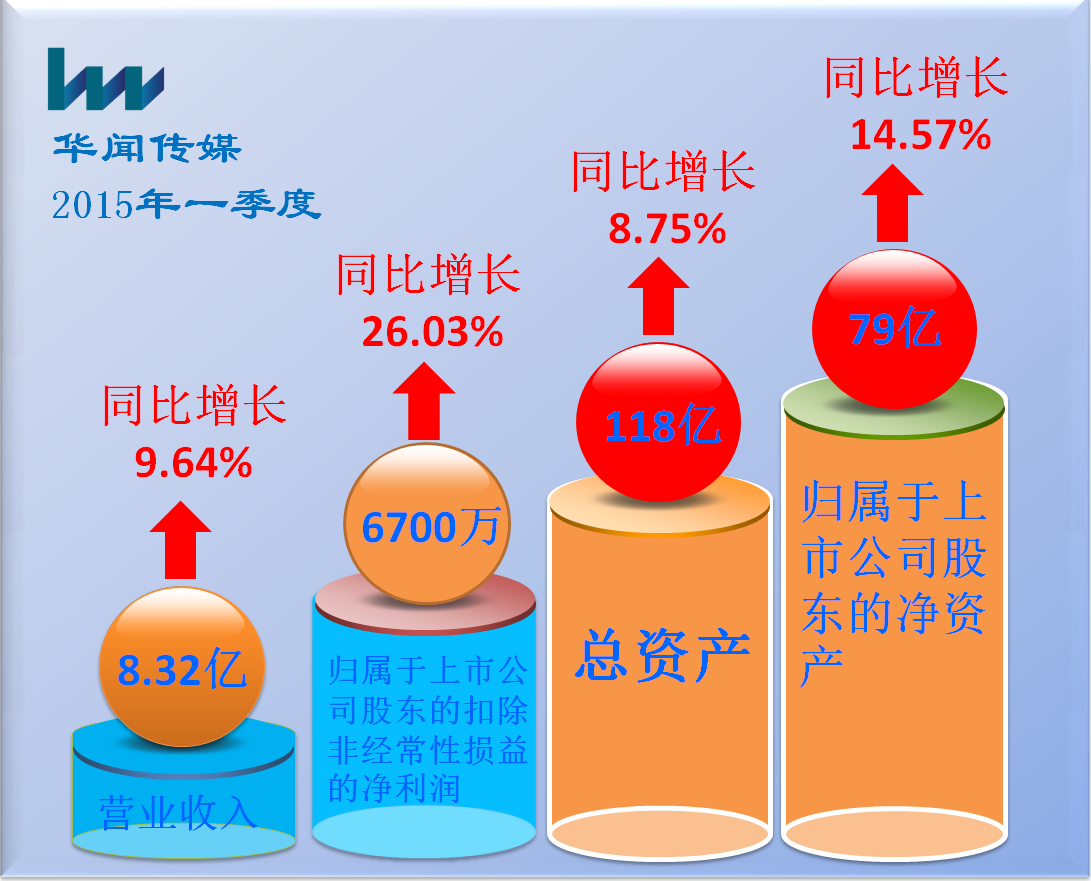 华闻传媒

2015年一季度

同比增长
9.64%

8.32亿

营业收入

同比增长
26.03%

6700万

归属于上市公司股东的扣除非经常性损益的净利润

同比增长
8.75%

118亿

总资产

同比增长
14.57%

79亿

归属于上市公司股东的净资产